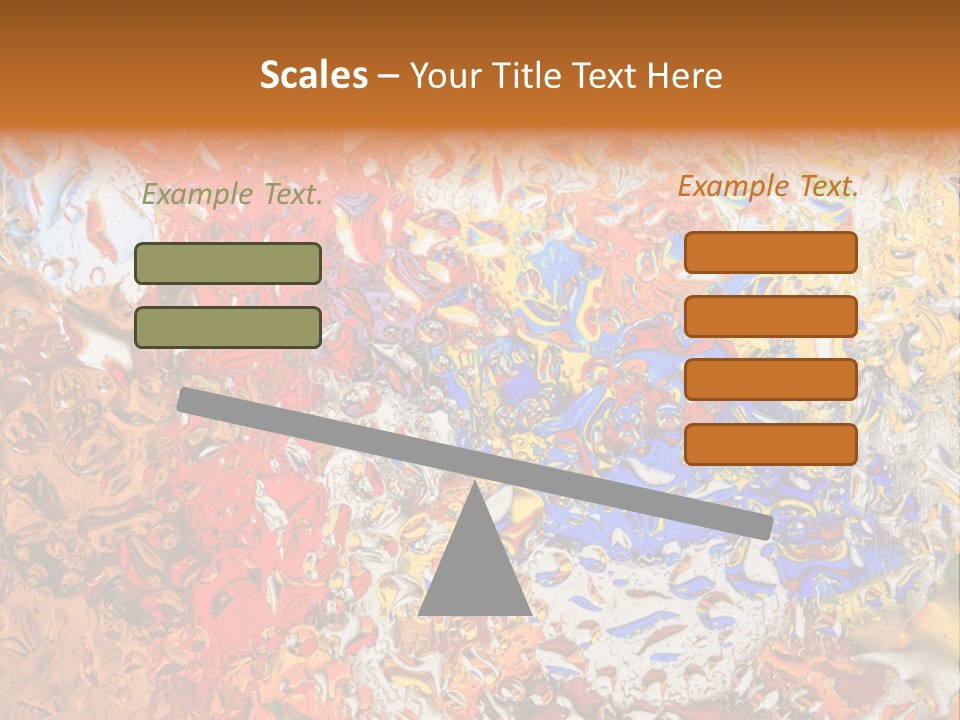 Scales – Your Title Text Here

Example Text.

Example Text.